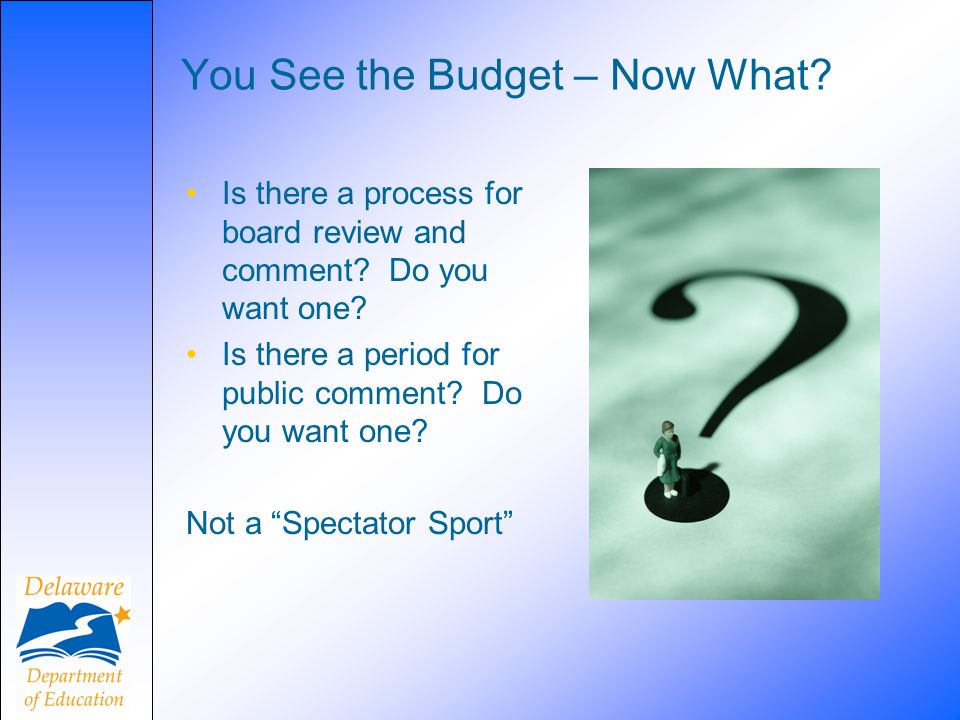 You See the Budget – Now What?

• Is there a process for board review and comment? Do you want one?
• Is there a period for public comment? Do you want one?

Not a “Spectator Sport”

Delaware
Department of Education